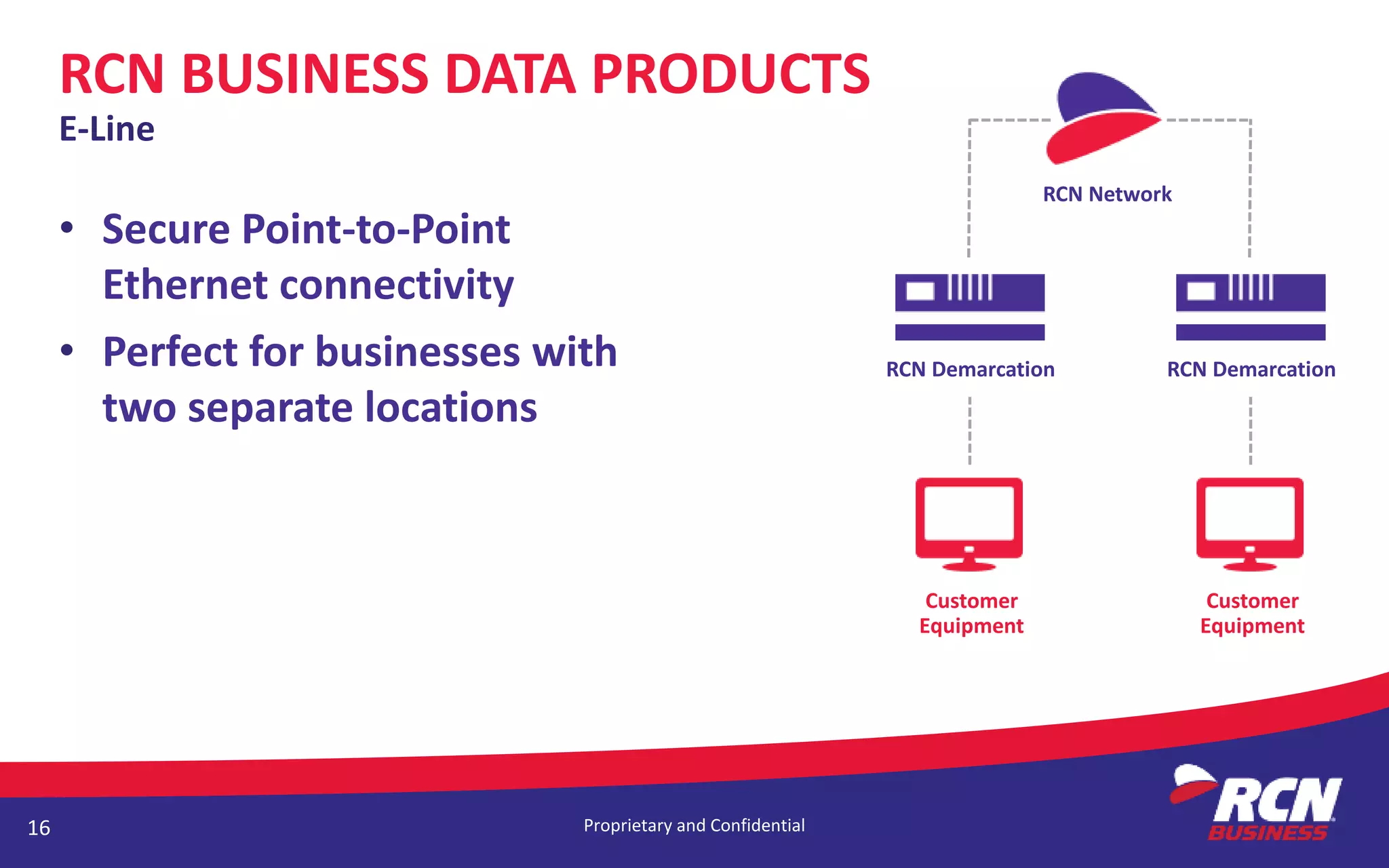 RCN BUSINESS DATA PRODUCTS
E-Line

• Secure Point-to-Point Ethernet connectivity
• Perfect for businesses with two separate locations

RCN Network

RCN Demarcation

RCN Demarcation

Customer Equipment

Customer Equipment

16

Proprietary and Confidential

RCN BUSINESS